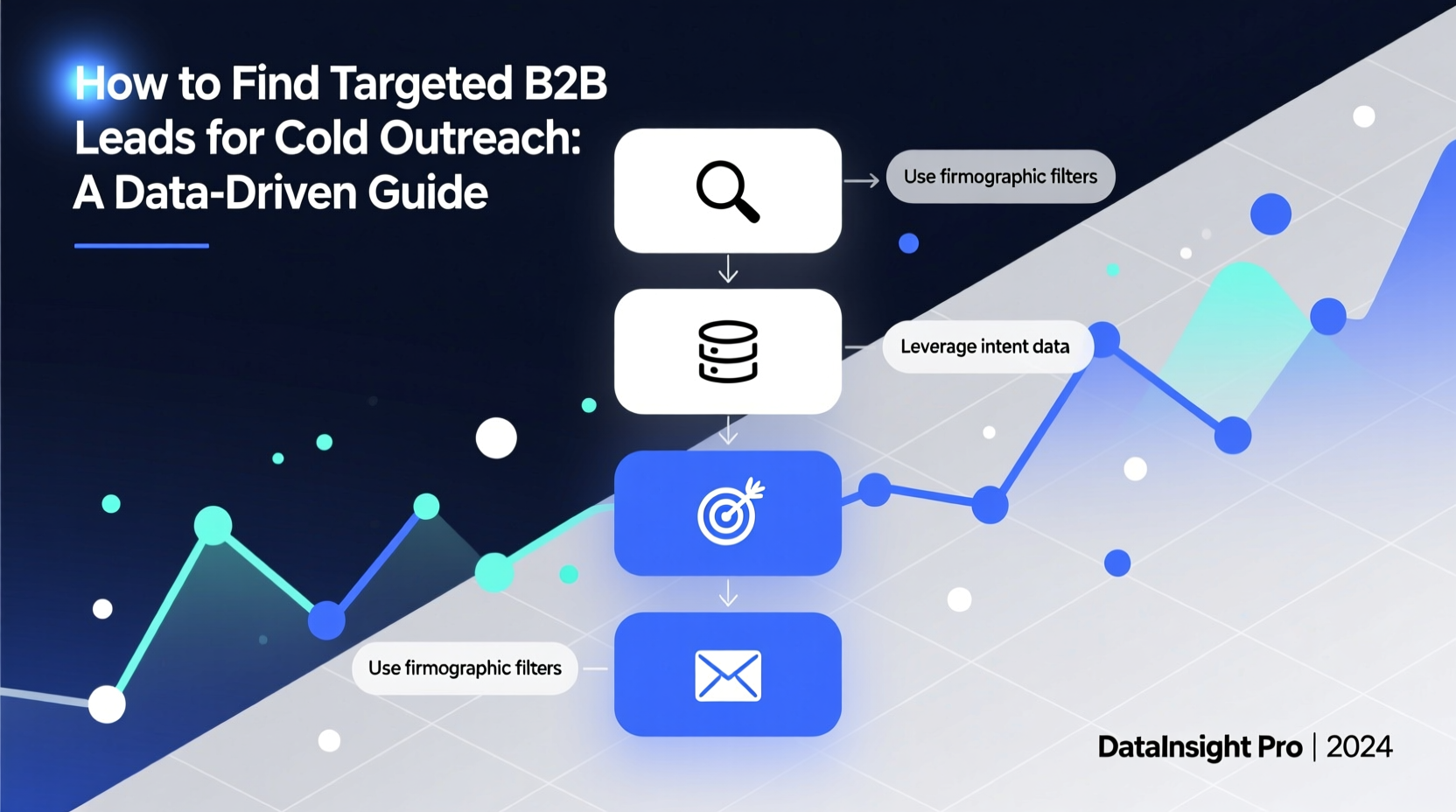 How to Find Targeted B2B Leads for Cold Outreach: A Data-Driven Guide

Use firmographic filters

Leverage intent data

Use firmographic filters

DataInsight Pro | 2024